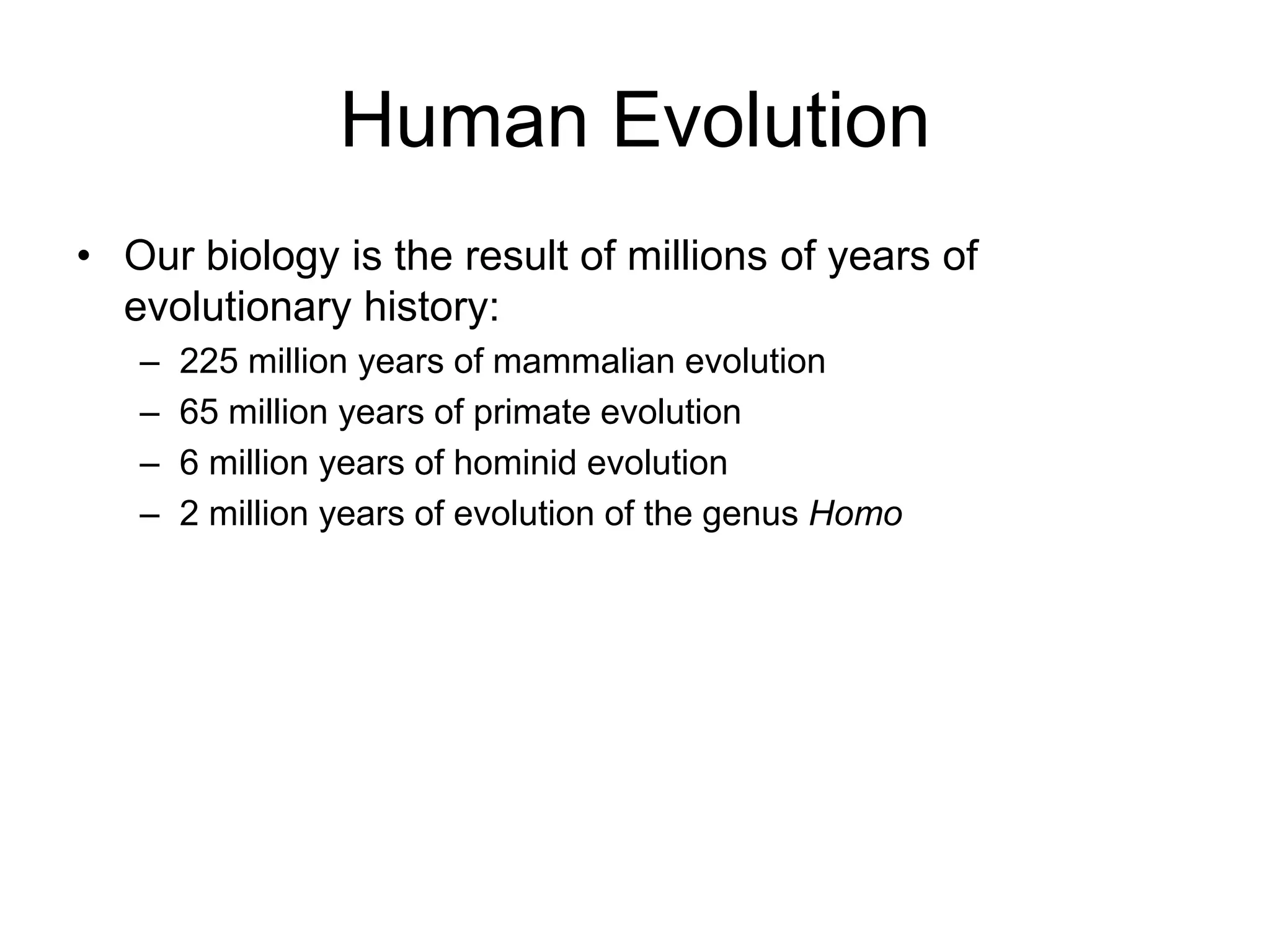 Human Evolution

• Our biology is the result of millions of years of evolutionary history:
– 225 million years of mammalian evolution
– 65 million years of primate evolution
– 6 million years of hominid evolution
– 2 million years of evolution of the genus Homo